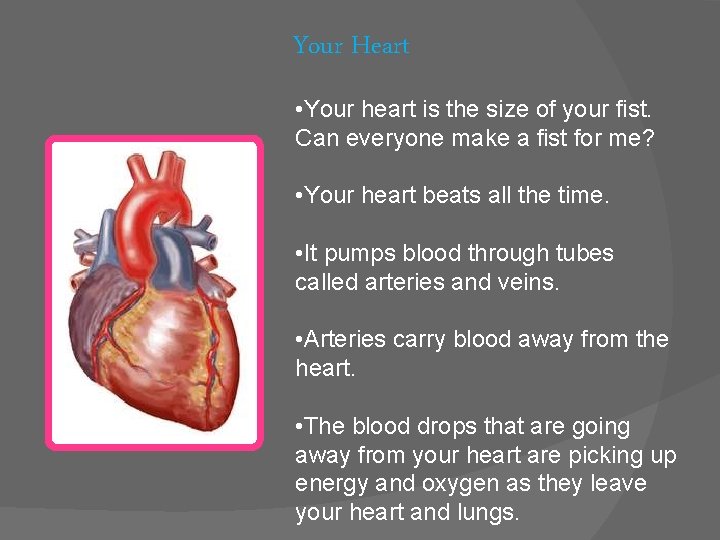 Your Heart

•Your heart is the size of your fist. Can everyone make a fist for me?

•Your heart beats all the time.

•It pumps blood through tubes called arteries and veins.

•Arteries carry blood away from the heart.

•The blood drops that are going away from your heart are picking up energy and oxygen as they leave your heart and lungs.